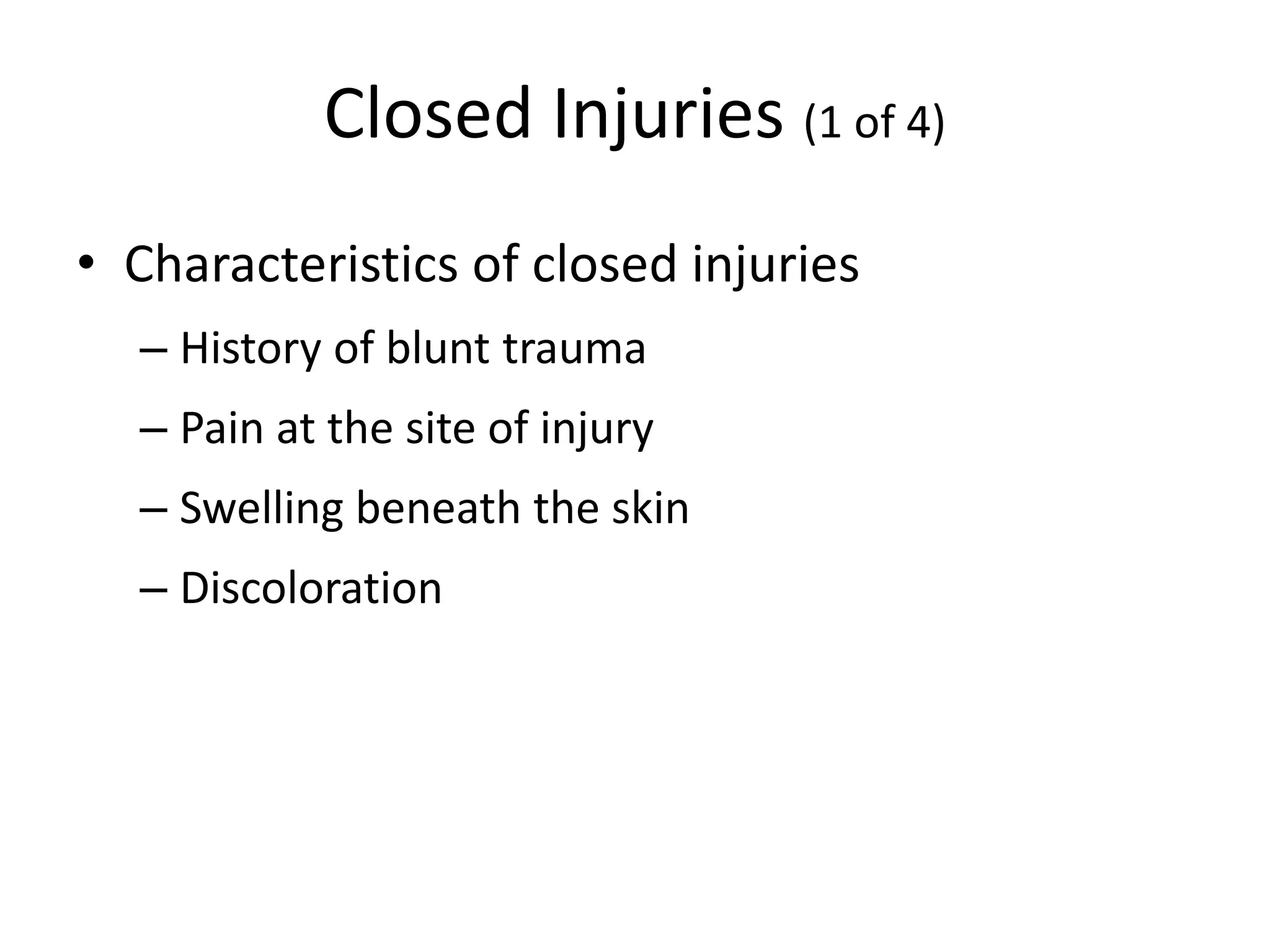 Closed Injuries (1 of 4)

• Characteristics of closed injuries
  – History of blunt trauma
  – Pain at the site of injury
  – Swelling beneath the skin
  – Discoloration